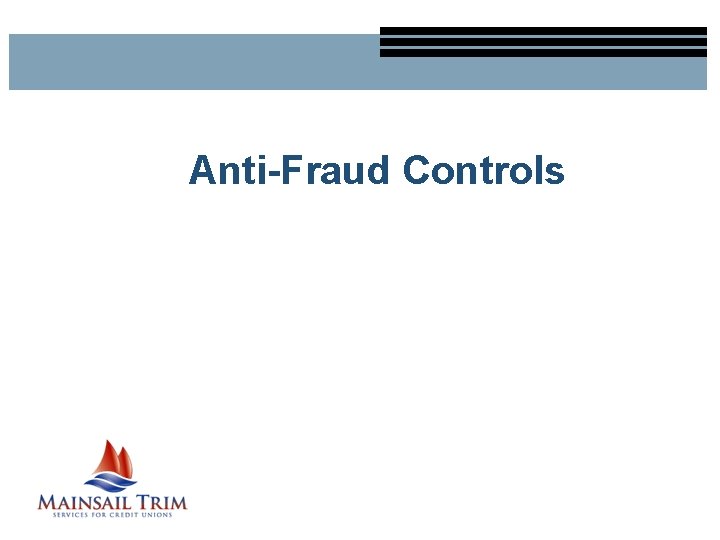 Anti-Fraud Controls

MAINSAIL TRIM
SERVICES FOR CREDIT UNIONS